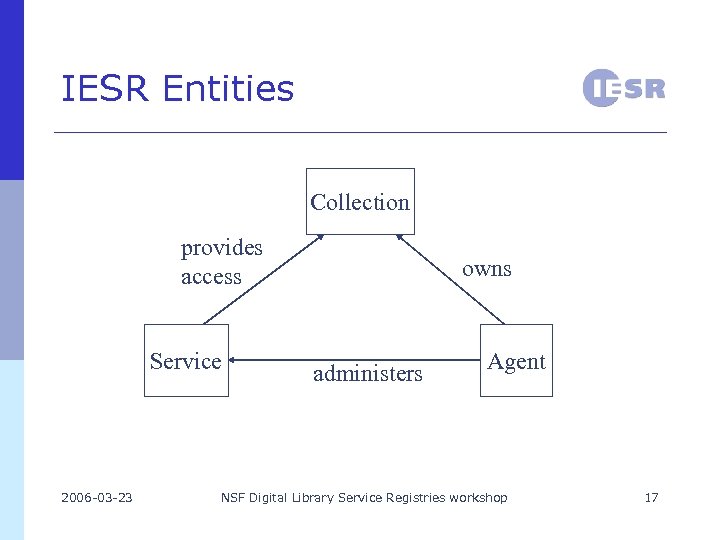 IESR Entities

IESR

Collection

provides access

owns

Service

administers

Agent

2006-03-23

NSF Digital Library Service Registries workshop

17